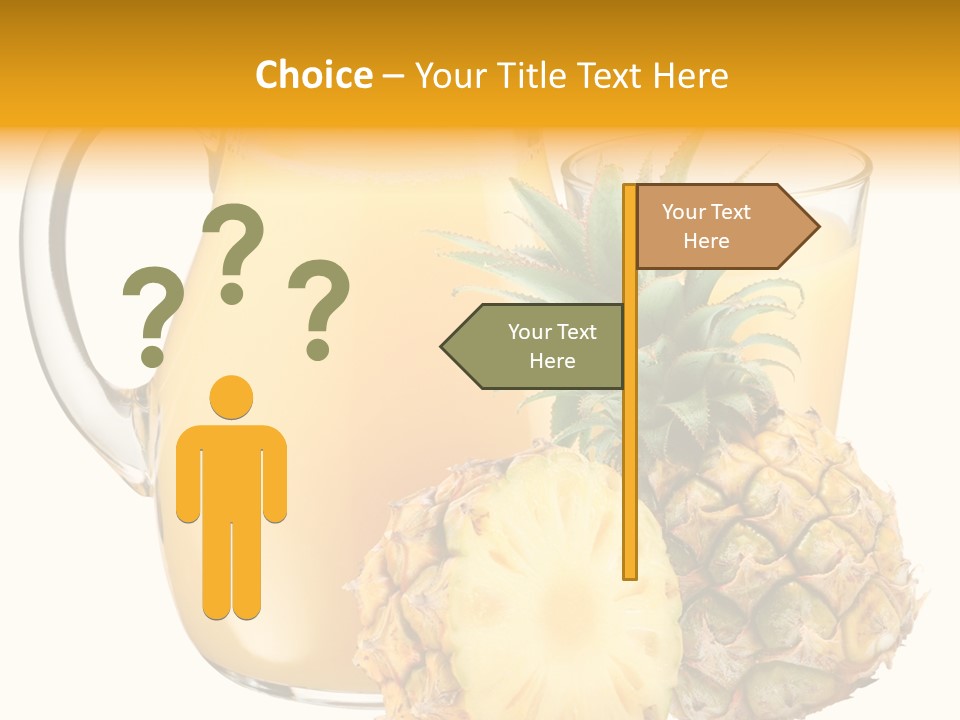 Choice – Your Title Text Here

?
?
?

Your Text Here

Your Text Here